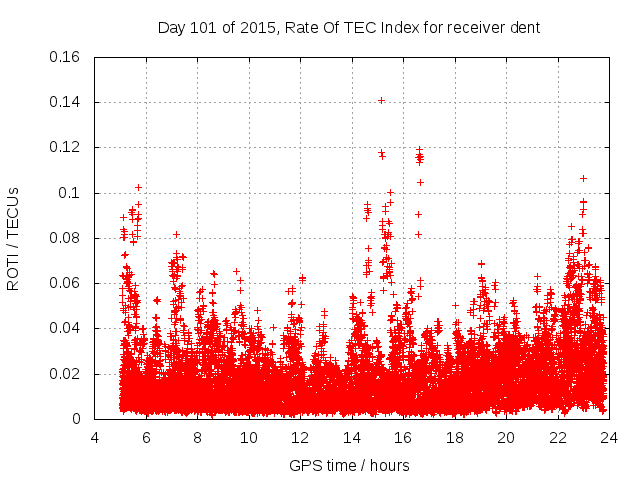 Day 101 of 2015, Rate Of TEC Index for receiver dent

ROTI / TECUs

0.16
0.14
0.12
0.1
0.08
0.06
0.04
0.02
0

4 6 8 10 12 14 16 18 20 22 24

GPS time / hours